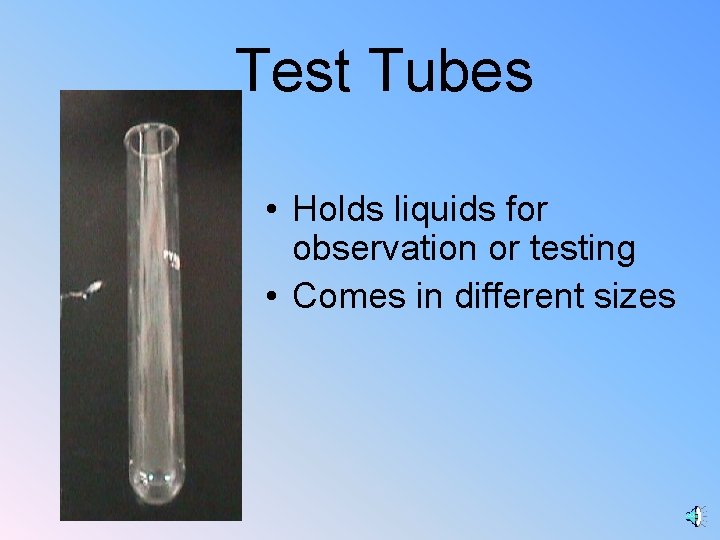 Test Tubes

• Holds liquids for observation or testing
• Comes in different sizes